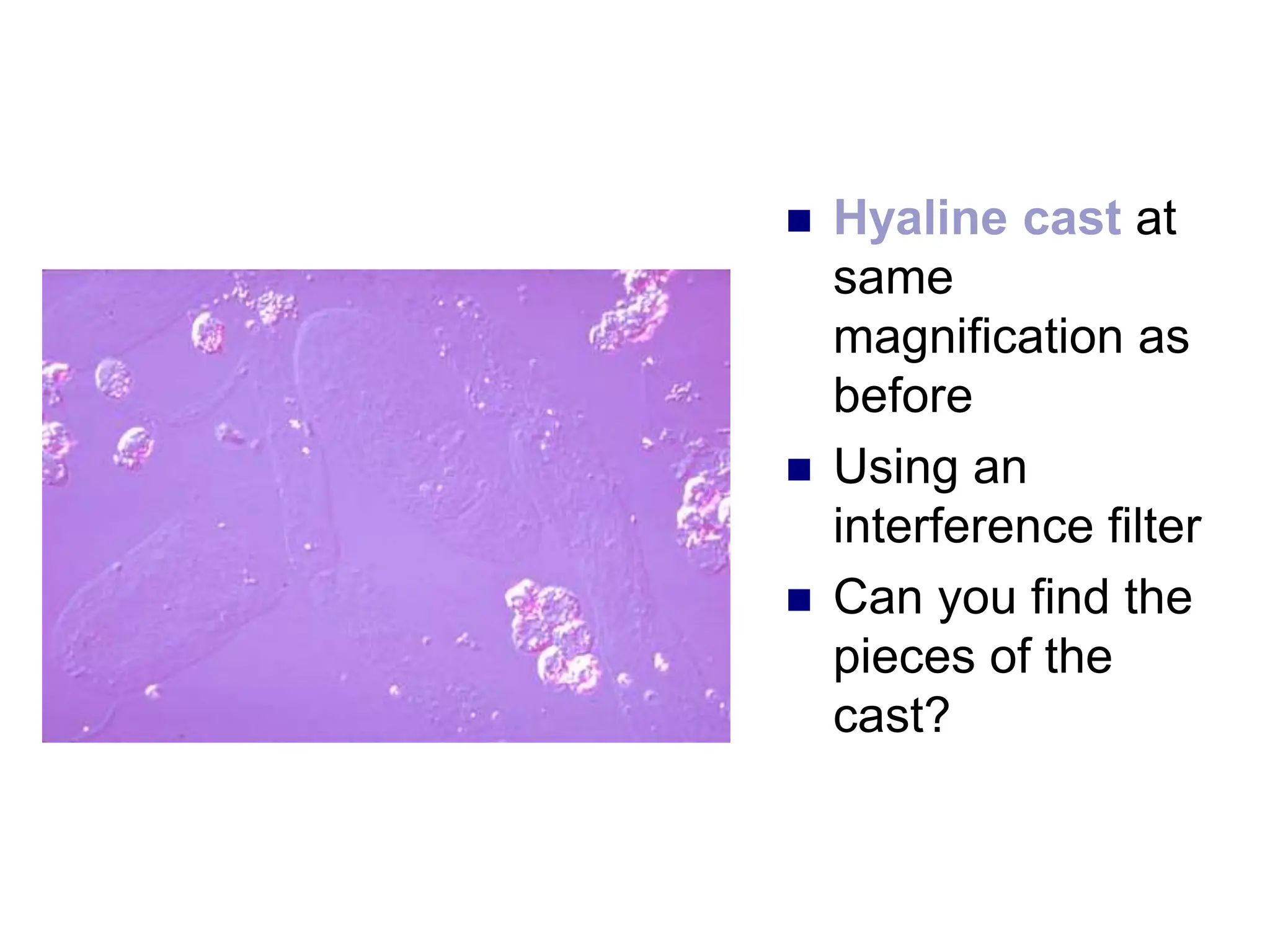 ■ Hyaline cast at same magnification as before

■ Using an interference filter

■ Can you find the pieces of the cast?